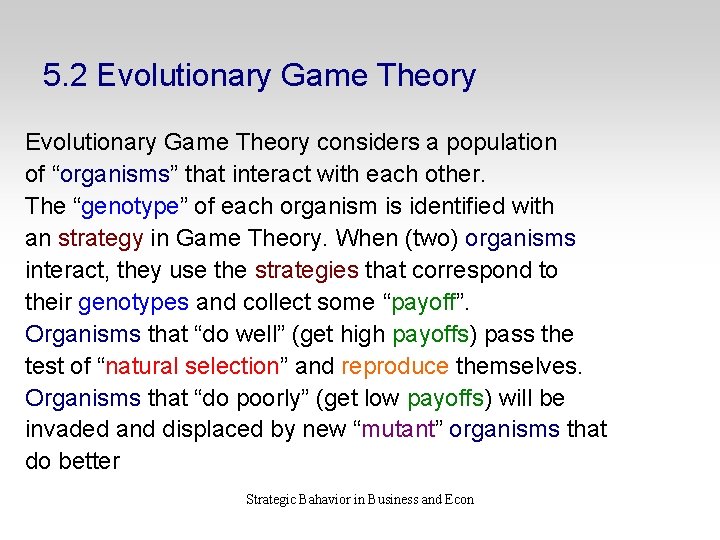 5.2 Evolutionary Game Theory

Evolutionary Game Theory considers a population of “organisms” that interact with each other. The “genotype” of each organism is identified with an strategy in Game Theory. When (two) organisms interact, they use the strategies that correspond to their genotypes and collect some “payoff”. Organisms that “do well” (get high payoffs) pass the test of “natural selection” and reproduce themselves. Organisms that “do poorly” (get low payoffs) will be invaded and displaced by new “mutant” organisms that do better

Strategic Bahavior in Business and Econ